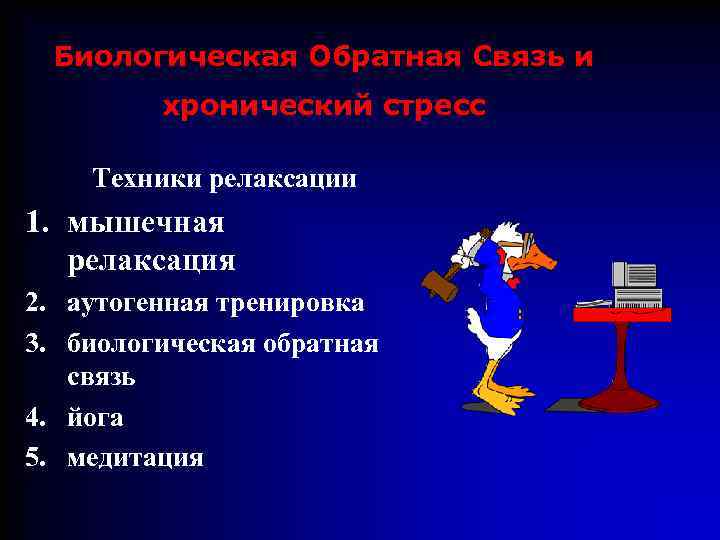 Биологическая Обратная Связь и хронический стресс

Техники релаксации

1. мышечная релаксация
2. аутогенная тренировка
3. биологическая обратная связь
4. йога
5. медитация